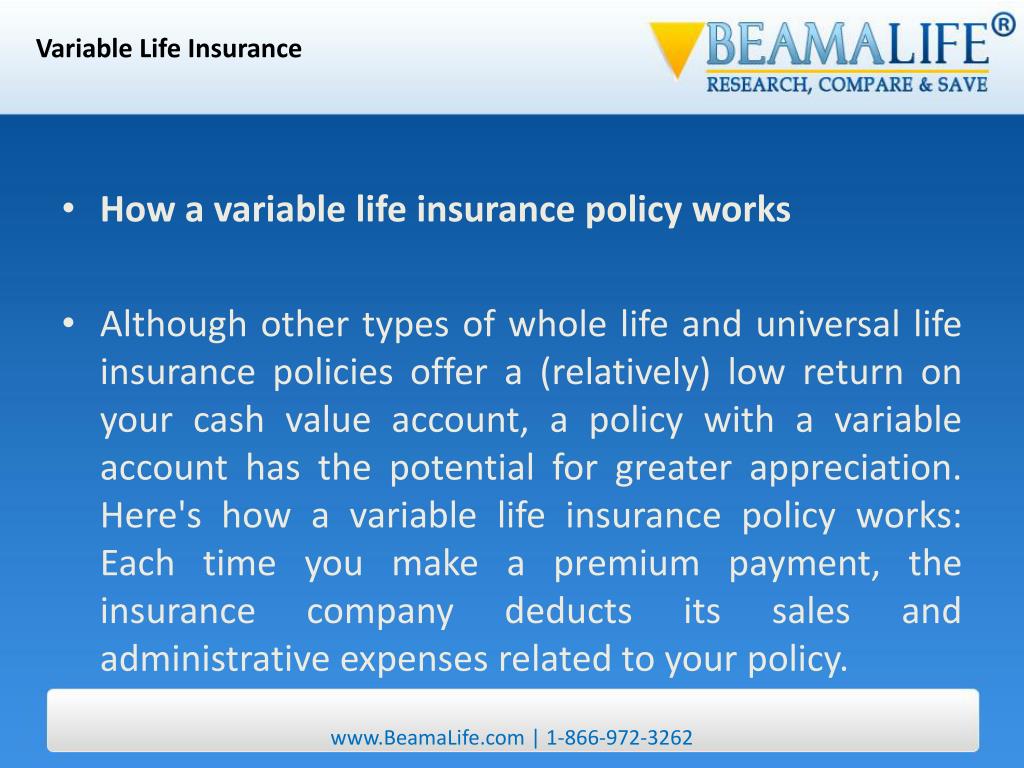 Variable Life Insurance

BEAMALIFE®
RESEARCH, COMPARE & SAVE

• How a variable life insurance policy works

• Although other types of whole life and universal life insurance policies offer a (relatively) low return on your cash value account, a policy with a variable account has the potential for greater appreciation. Here's how a variable life insurance policy works: Each time you make a premium payment, the insurance company deducts its sales and administrative expenses related to your policy.

www.BeamaLife.com | 1-866-972-3262